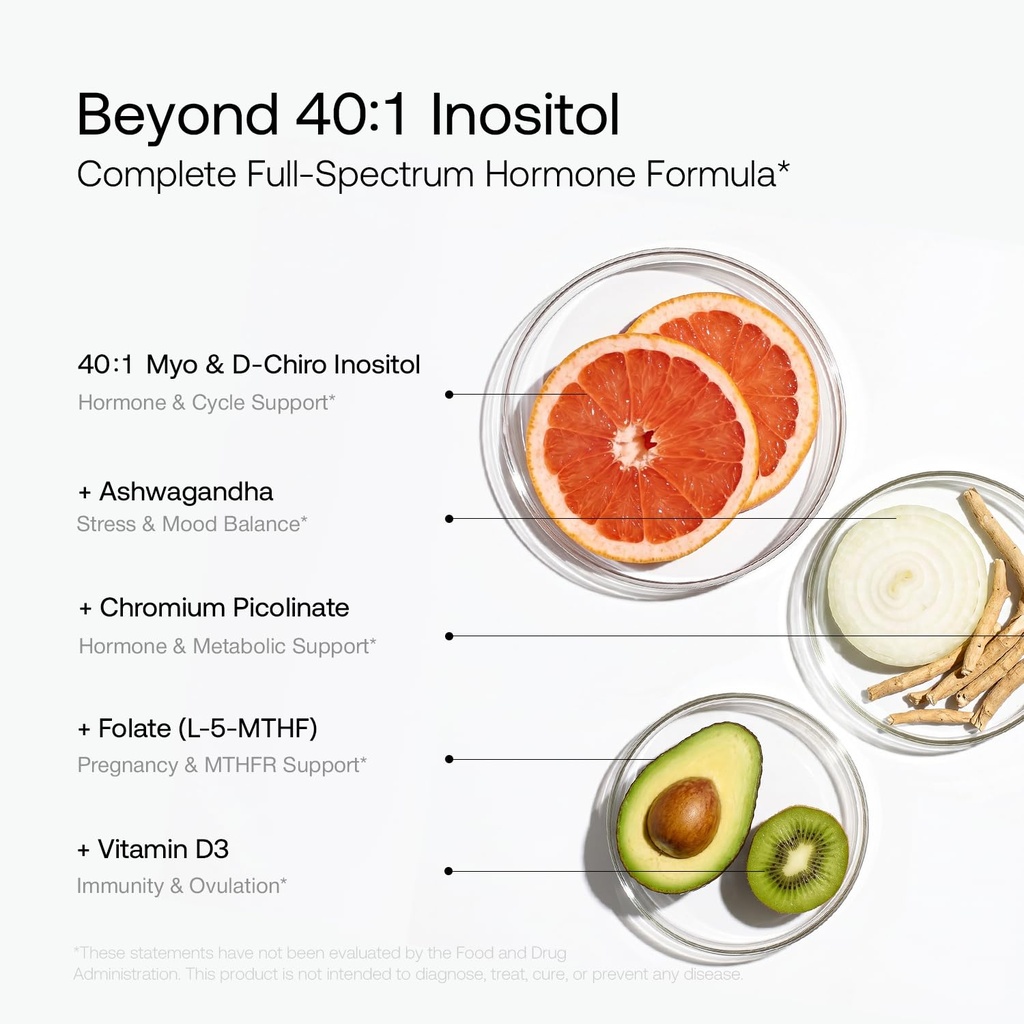 Beyond 40:1 Inositol

Complete Full-Spectrum Hormone Formula*

40:1 Myo & D-Chiro Inositol
Hormone & Cycle Support*

+ Ashwagandha
Stress & Mood Balance*

+ Chromium Picolinate
Hormone & Metabolic Support*

+ Folate (L-5-MTHF)
Pregnancy & MTHFR Support*

+ Vitamin D3
Immunity & Ovulation*

*These statements have not been evaluated by the Food and Drug Administration. This product is not intended to diagnose, treat, cure, or prevent any disease.